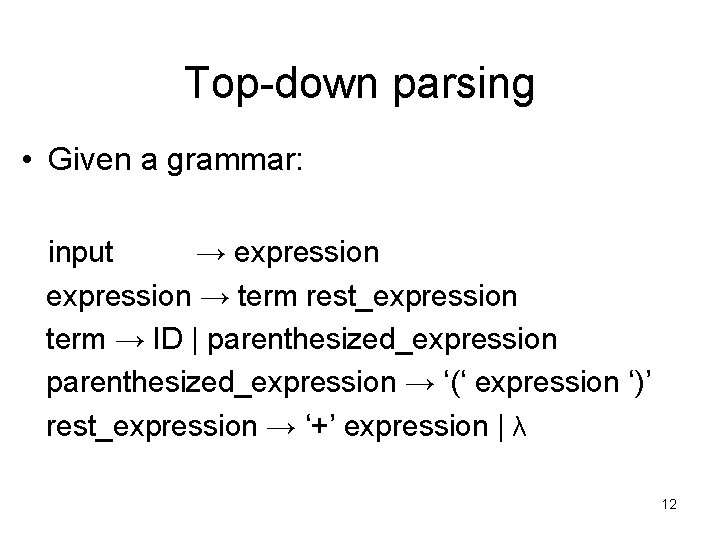 Top-down parsing

• Given a grammar:

input → expression
expression → term rest_expression
term → ID | parenthesized_expression
parenthesized_expression → ‘(‘ expression ‘)’
rest_expression → ‘+’ expression | λ

12